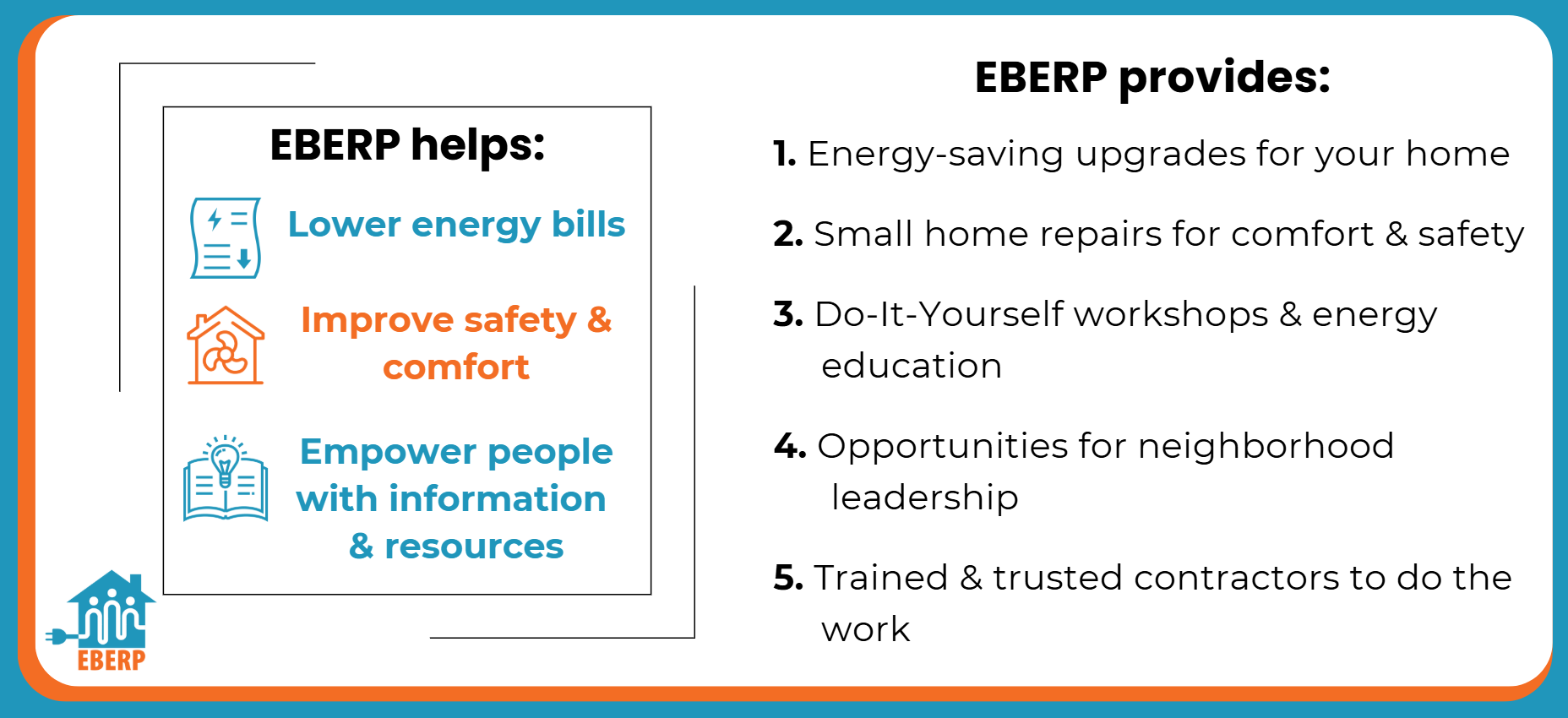 EBERP helps:

Lower energy bills

Improve safety & comfort

Empower people with information & resources

EBERP

EBERP provides:

1. Energy-saving upgrades for your home

2. Small home repairs for comfort & safety

3. Do-It-Yourself workshops & energy education

4. Opportunities for neighborhood leadership

5. Trained & trusted contractors to do the work